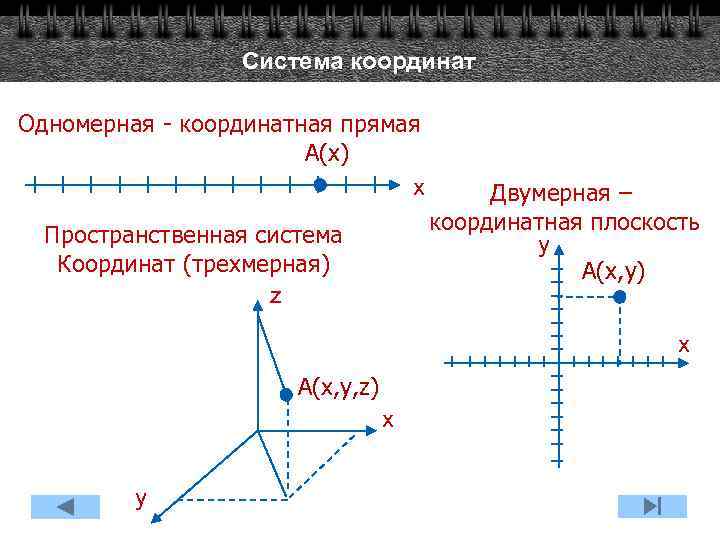 Система координат

Одномерная - координатная прямая

A(x)

x

Двумерная – координатная плоскость

y

A(x,y)

x

Пространственная система Координат (трехмерная)

z

A(x,y,z)

x

y